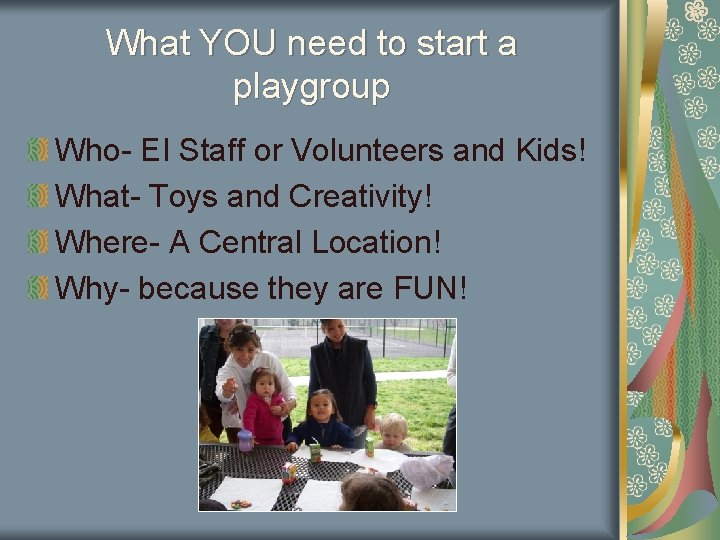 What YOU need to start a playgroup

Who- EI Staff or Volunteers and Kids!

What- Toys and Creativity!

Where- A Central Location!

Why- because they are FUN!